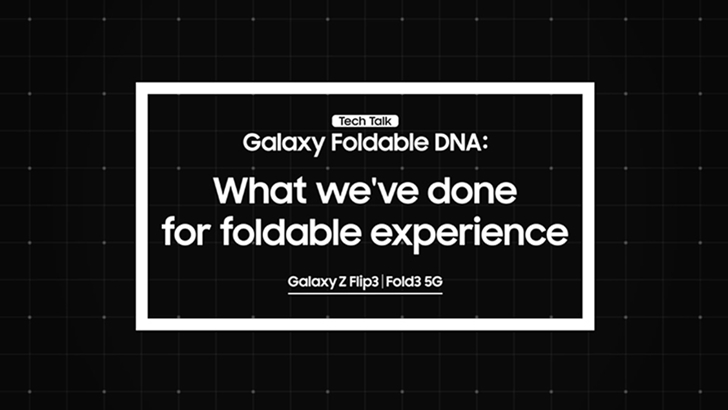 Tech Talk
Galaxy Foldable DNA:

What we've done for foldable experience

Galaxy Z Flip3 | Fold3 5G